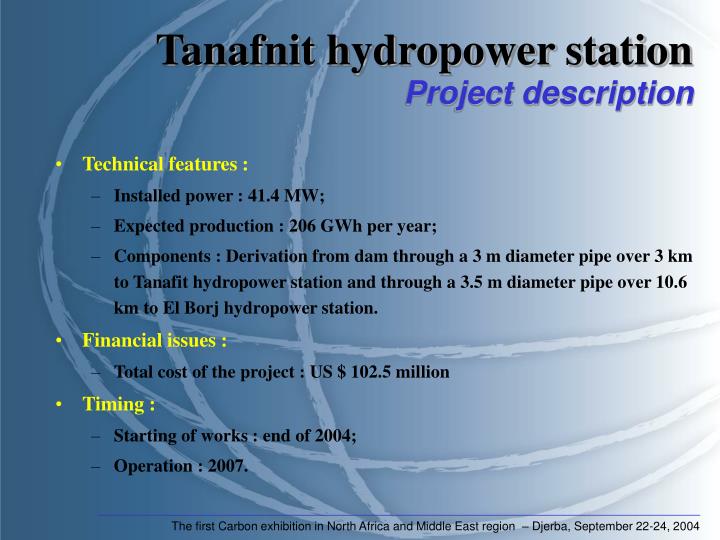 Tanafnit hydropower station
Project description

• Technical features :
– Installed power : 41.4 MW;
– Expected production : 206 GWh per year;
– Components : Derivation from dam through a 3 m diameter pipe over 3 km to Tanafit hydropower station and through a 3.5 m diameter pipe over 10.6 km to El Borj hydropower station.
• Financial issues :
– Total cost of the project : US $ 102.5 million
• Timing :
– Starting of works : end of 2004;
– Operation : 2007.

The first Carbon exhibition in North Africa and Middle East region – Djerba, September 22-24, 2004